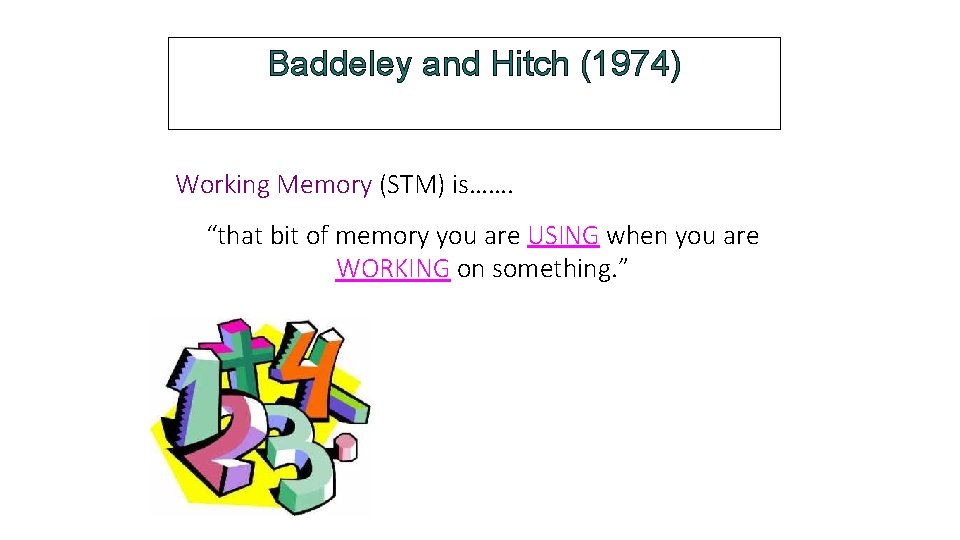 Baddeley and Hitch (1974)

Working Memory (STM) is…….

“that bit of memory you are USING when you are WORKING on something.”